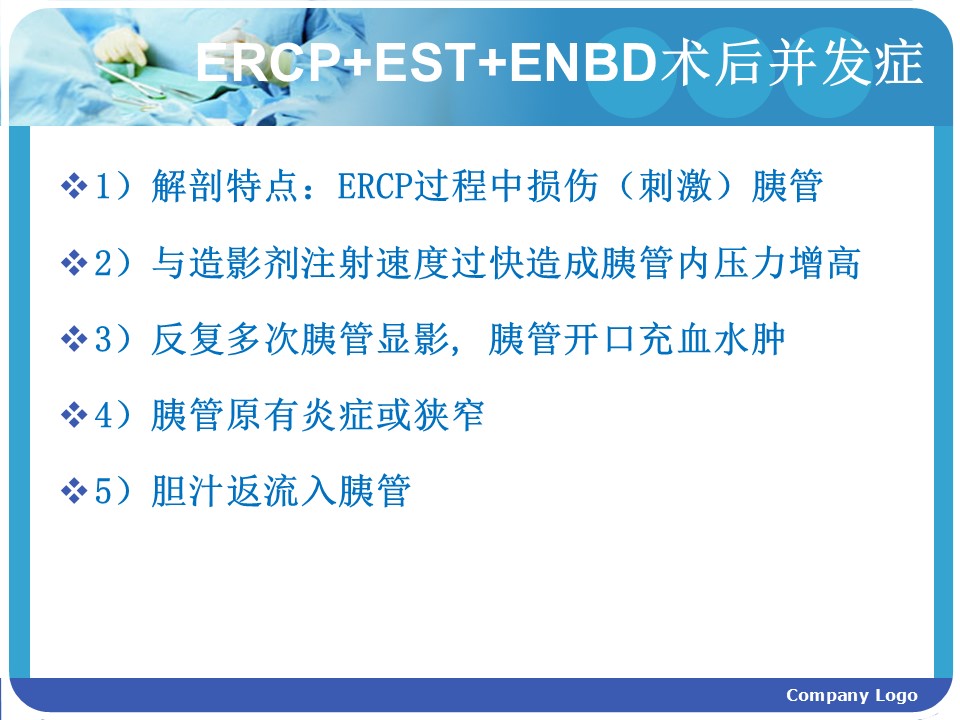 ERCP+EST+ENBD术后并发症

❖1）解剖特点：ERCP过程中损伤（刺激）胰管

❖2）与造影剂注射速度过快造成胰管内压力增高

❖3）反复多次胰管显影，胰管开口充血水肿

❖4）胰管原有炎症或狭窄

❖5）胆汁返流入胰管

Company Logo